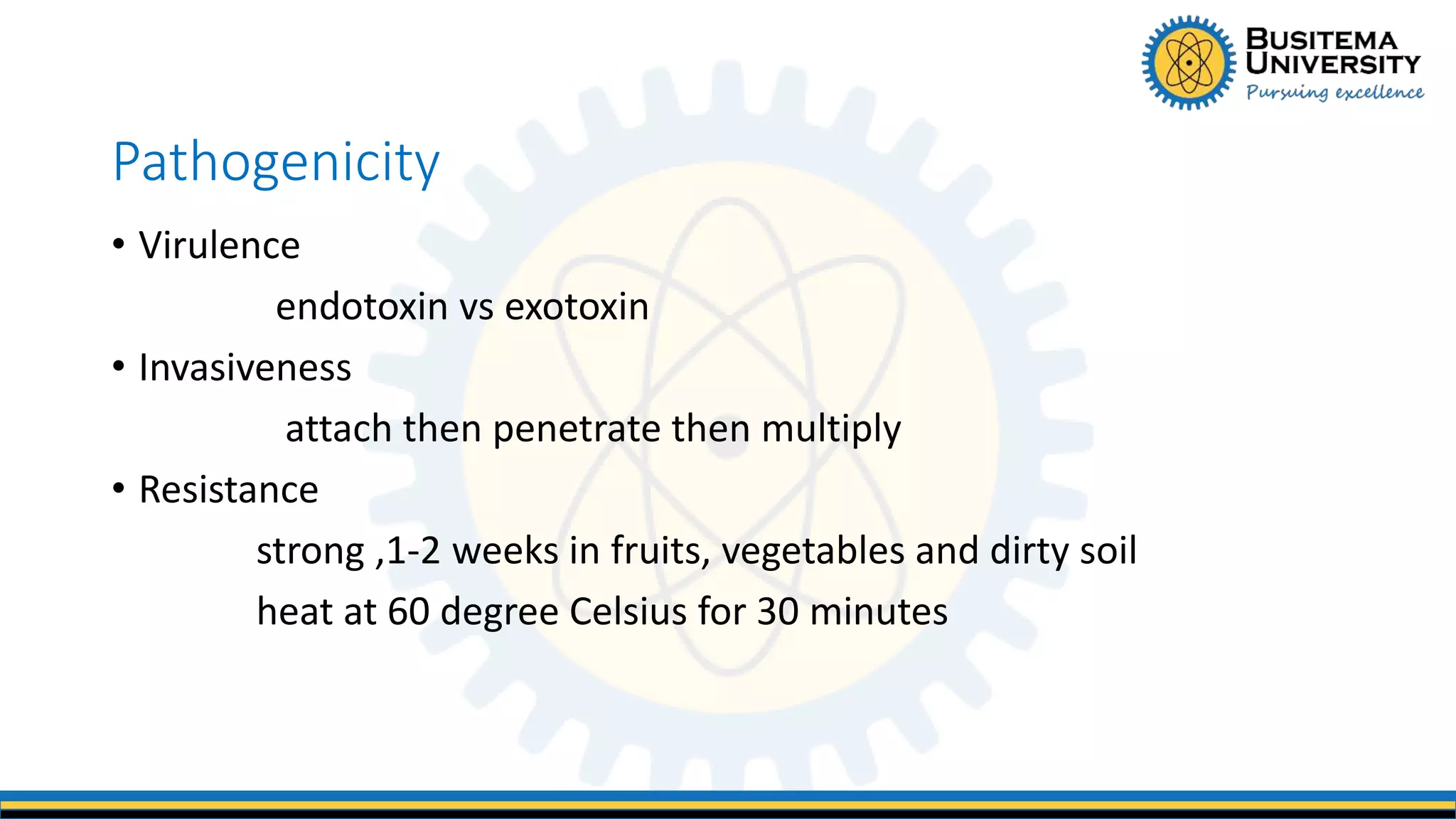 BUSITEMA UNIVERSITY
Pursuing excellence

Pathogenicity

• Virulence

endotoxin vs exotoxin

• Invasiveness

attach then penetrate then multiply

• Resistance

strong ,1-2 weeks in fruits, vegetables and dirty soil

heat at 60 degree Celsius for 30 minutes